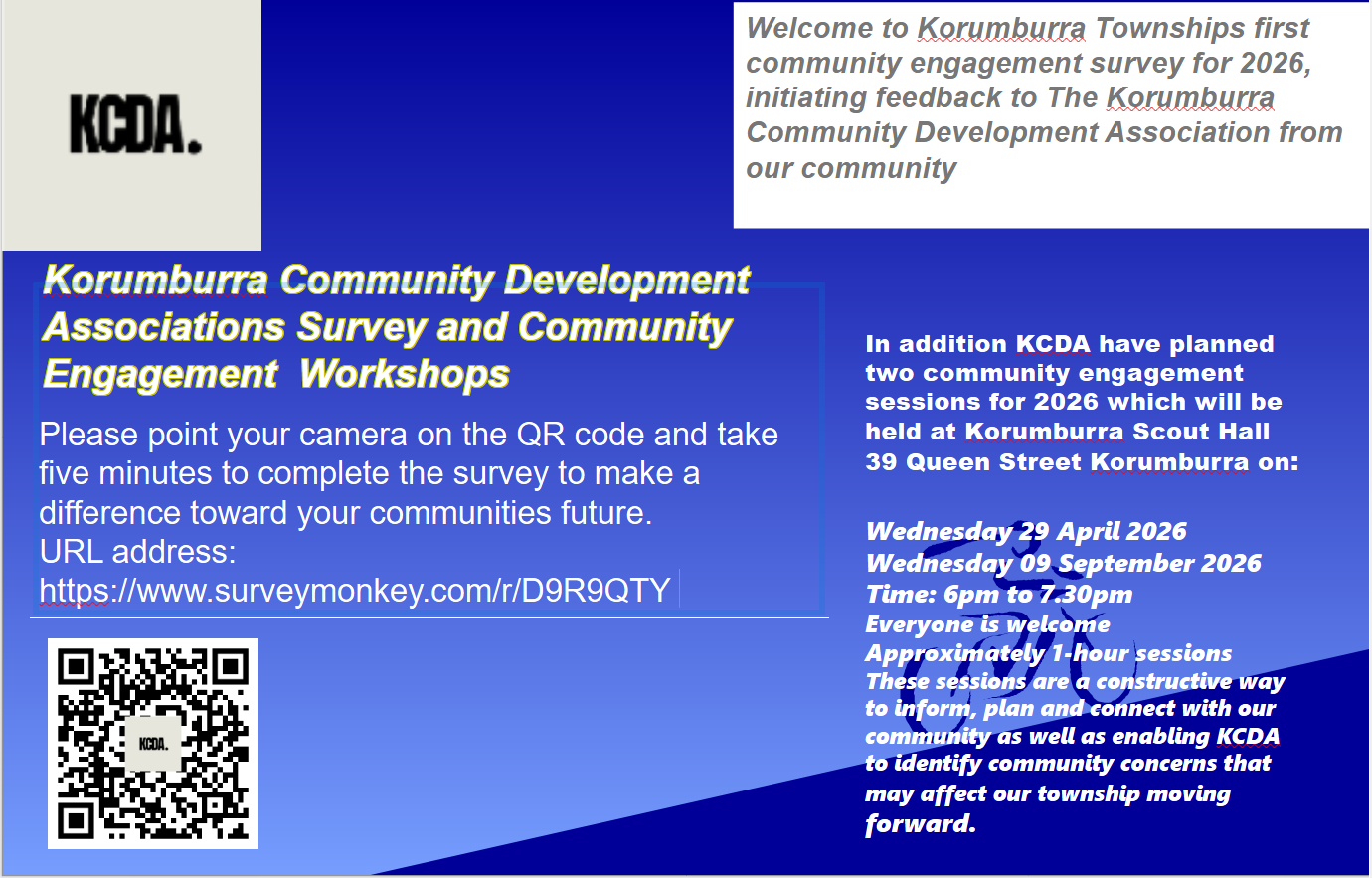 KCDA.

Welcome to Korumburra Townships first community engagement survey for 2026, initiating feedback to The Korumburra Community Development Association from our community

Korumburra Community Development Associations Survey and Community Engagement Workshops

Please point your camera on the QR code and take five minutes to complete the survey to make a difference toward your communities future.
URL address:
https://www.surveymonkey.com/r/D9R9QTY

KCDA.

In addition KCDA have planned two community engagement sessions for 2026 which will be held at Korumburra Scout Hall 39 Queen Street Korumburra on:

Wednesday 29 April 2026
Wednesday 09 September 2026
Time: 6pm to 7.30pm
Everyone is welcome
Approximately 1-hour sessions
These sessions are a constructive way to inform, plan and connect with our community as well as enabling KCDA to identify community concerns that may affect our township moving forward.